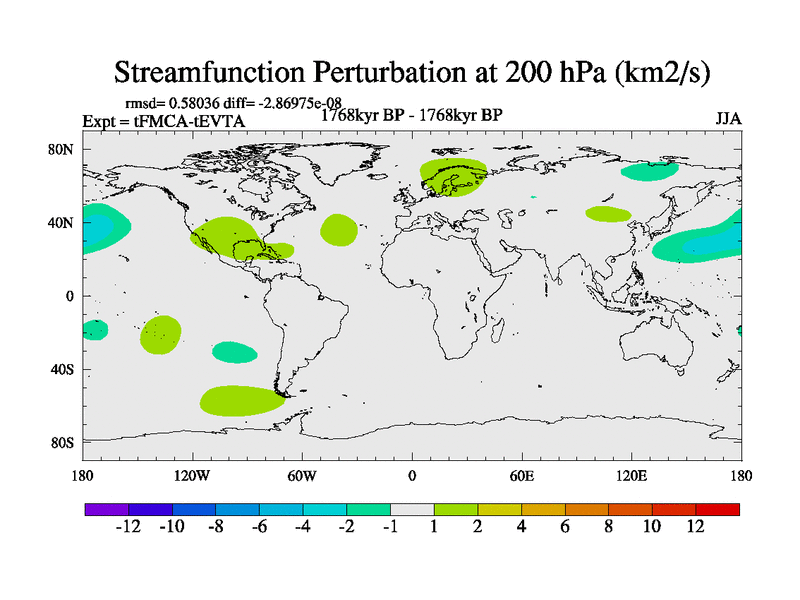 Streamfunction Perturbation at 200 hPa (km2/s)

rmsd= 0.58036 diff= -2.86975e-08
Expt = tFMCA-tEVTA
1768kyr BP - 1768kyr BP
JJA

80N
40N
0
40S
80S

180 120W 60W 0 60E 120E 180

-12 -10 -8 -6 -4 -2 -1 1 2 4 6 8 10 12